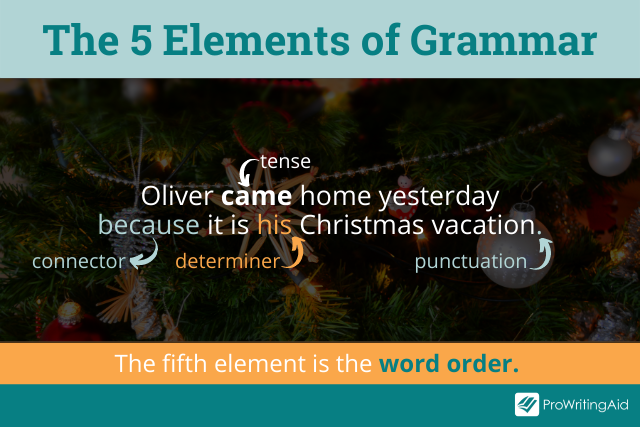 The 5 Elements of Grammar

tense

Oliver came home yesterday because it is his Christmas vacation.

connector

determiner

punctuation

The fifth element is the word order.

ProWritingAid